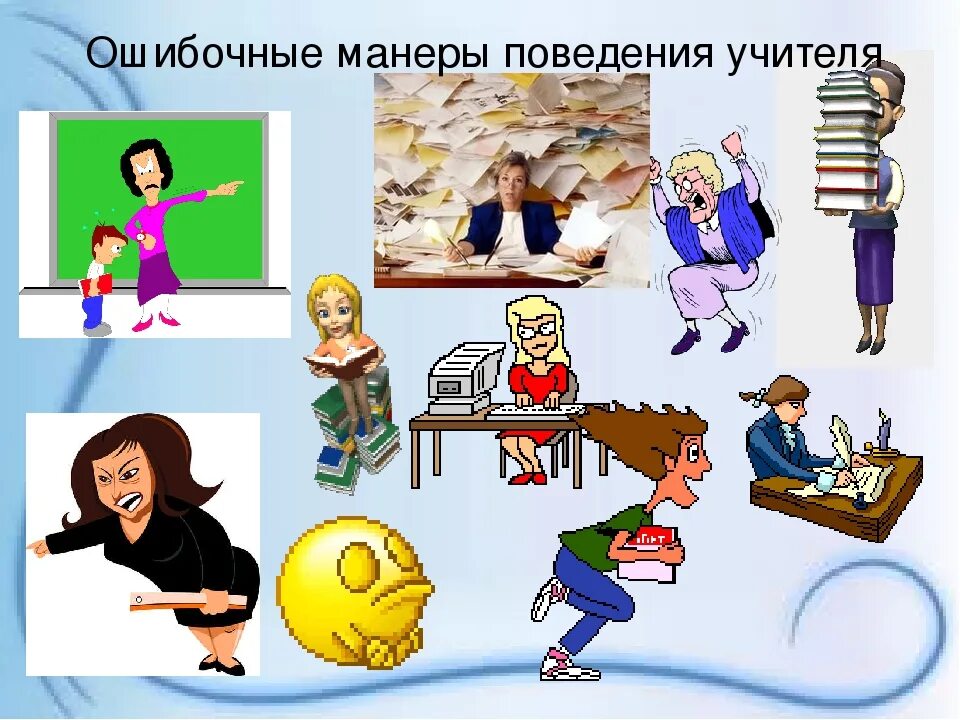 Ошибочные манеры поведения учителя